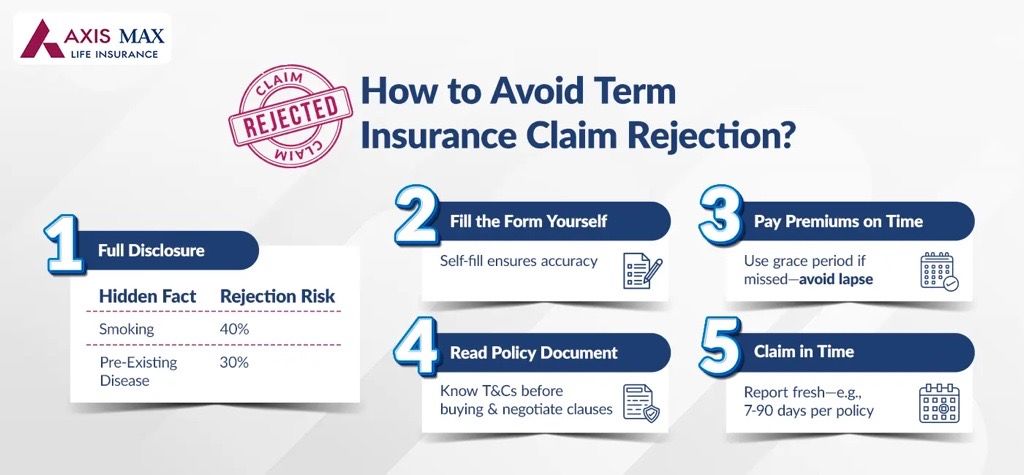 AXIS MAX
LIFE INSURANCE

CLAIM
REJECTED
CLAIM

How to Avoid Term Insurance Claim Rejection?

1 Full Disclosure

| Hidden Fact | Rejection Risk |
|---|---|
| Smoking | 40% |
| Pre-Existing Disease | 30% |

2 Fill the Form Yourself

Self-fill ensures accuracy

3 Pay Premiums on Time

Use grace period if missed—avoid lapse

4 Read Policy Document

Know T&Cs before buying & negotiate clauses

5 Claim in Time

Report fresh—e.g., 7-90 days per policy